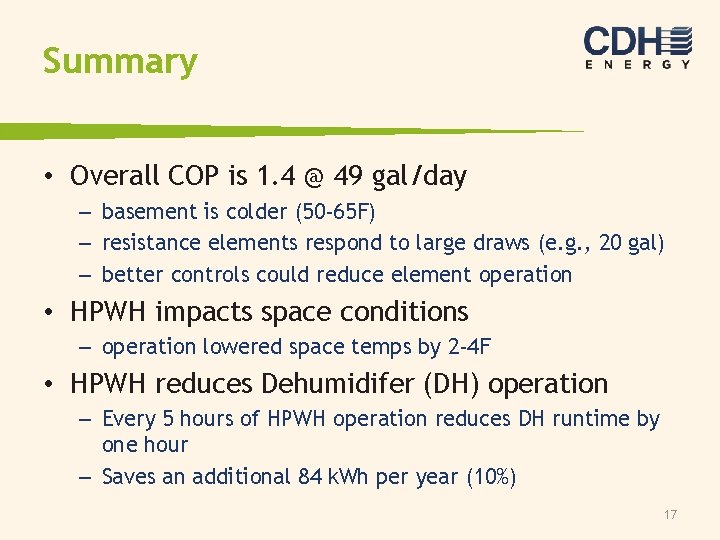 Summary

CDH
ENERGY

• Overall COP is 1.4 @ 49 gal/day
  – basement is colder (50-65F)
  – resistance elements respond to large draws (e.g., 20 gal)
  – better controls could reduce element operation
• HPWH impacts space conditions
  – operation lowered space temps by 2-4F
• HPWH reduces Dehumidifer (DH) operation
  – Every 5 hours of HPWH operation reduces DH runtime by one hour
  – Saves an additional 84 kWh per year (10%)

17